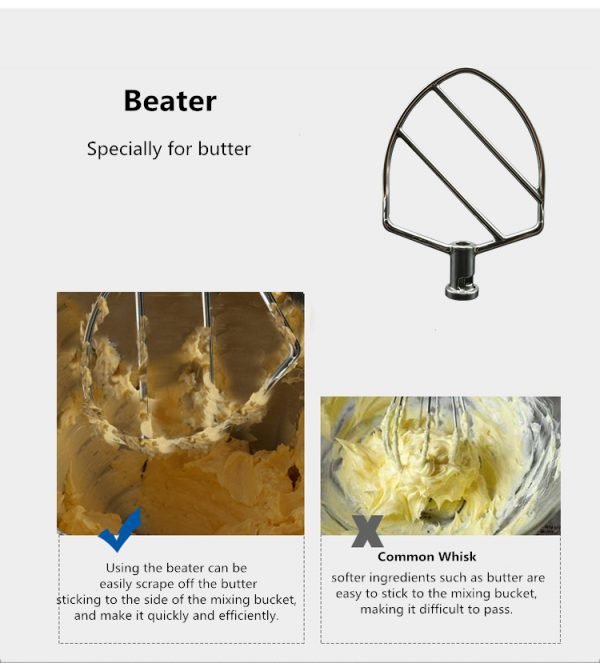 Beater

Specially for butter

Using the beater can be easily scrape off the butter sticking to the side of the mixing bucket, and make it quickly and efficiently.

Common Whisk

softer ingredients such as butter are easy to stick to the mixing bucket, making it difficult to pass.